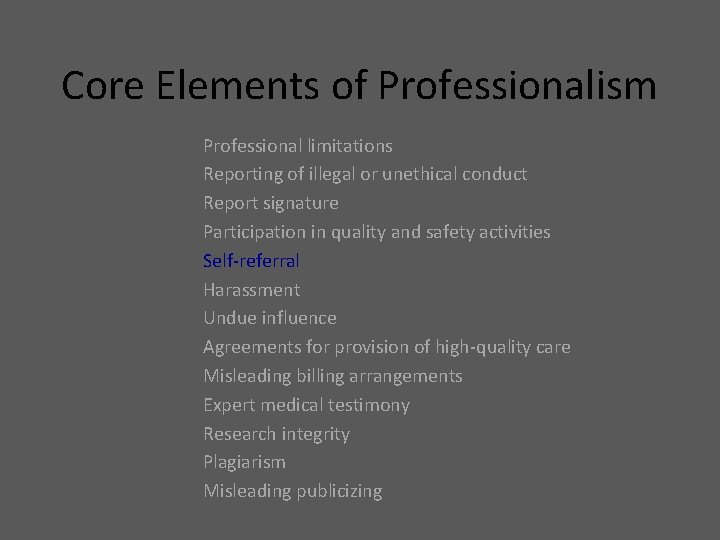 Core Elements of Professionalism

Professional limitations
Reporting of illegal or unethical conduct
Report signature
Participation in quality and safety activities
Self-referral
Harassment
Undue influence
Agreements for provision of high-quality care
Misleading billing arrangements
Expert medical testimony
Research integrity
Plagiarism
Misleading publicizing